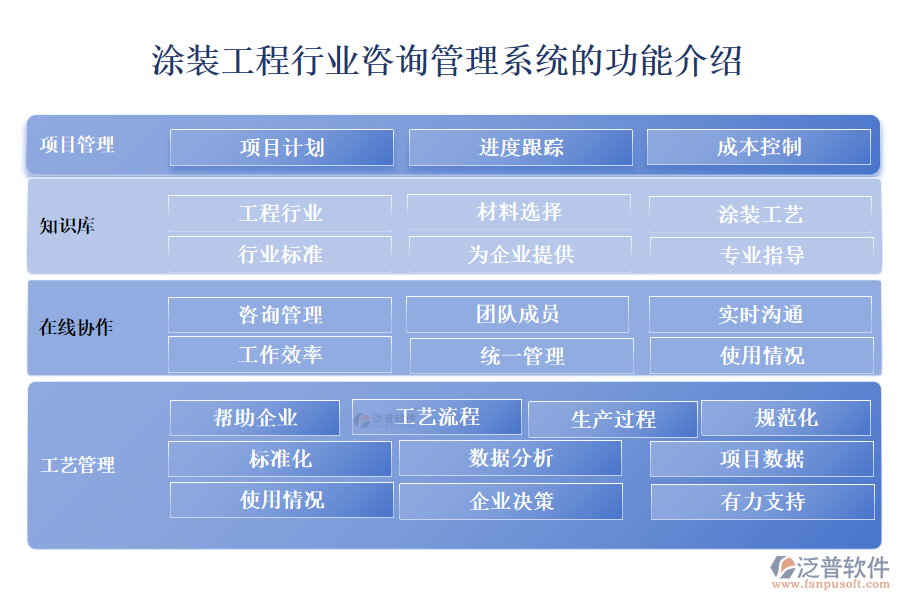 涂装工程行业咨询管理系统的功能介绍

项目管理
项目计划
进度跟踪
成本控制

知识库
工程行业
材料选择
涂装工艺
行业标准
为企业提供
专业指导

在线协作
咨询管理
团队成员
实时沟通
工作效率
统一管理
使用情况

工艺管理
帮助企业
工艺流程
生产过程
规范化
标准化
数据分析
项目数据
使用情况
企业决策
有力支持

泛普软件
www.fanpusoft.com